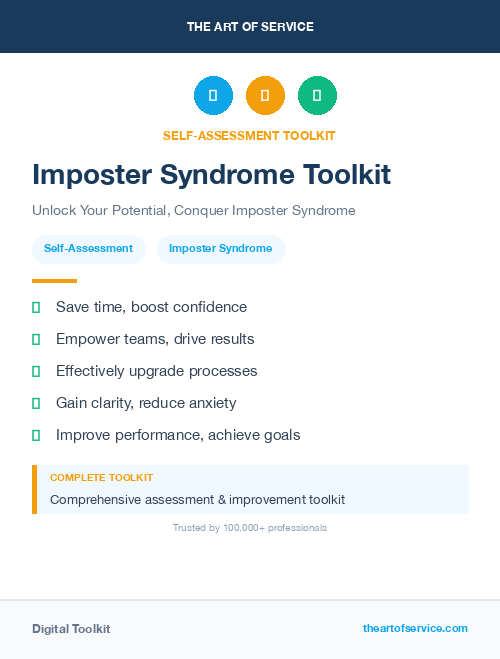 THE ART OF SERVICE

SELF-ASSESSMENT TOOLKIT

Imposter Syndrome Toolkit

Unlock Your Potential, Conquer Imposter Syndrome

Self-Assessment

Imposter Syndrome

Save time, boost confidence

Empower teams, drive results

Effectively upgrade processes

Gain clarity, reduce anxiety

Improve performance, achieve goals

COMPLETE TOOLKIT

Comprehensive assessment & improvement toolkit

Trusted by 100,000+ professionals

Digital Toolkit

theartofservice.com